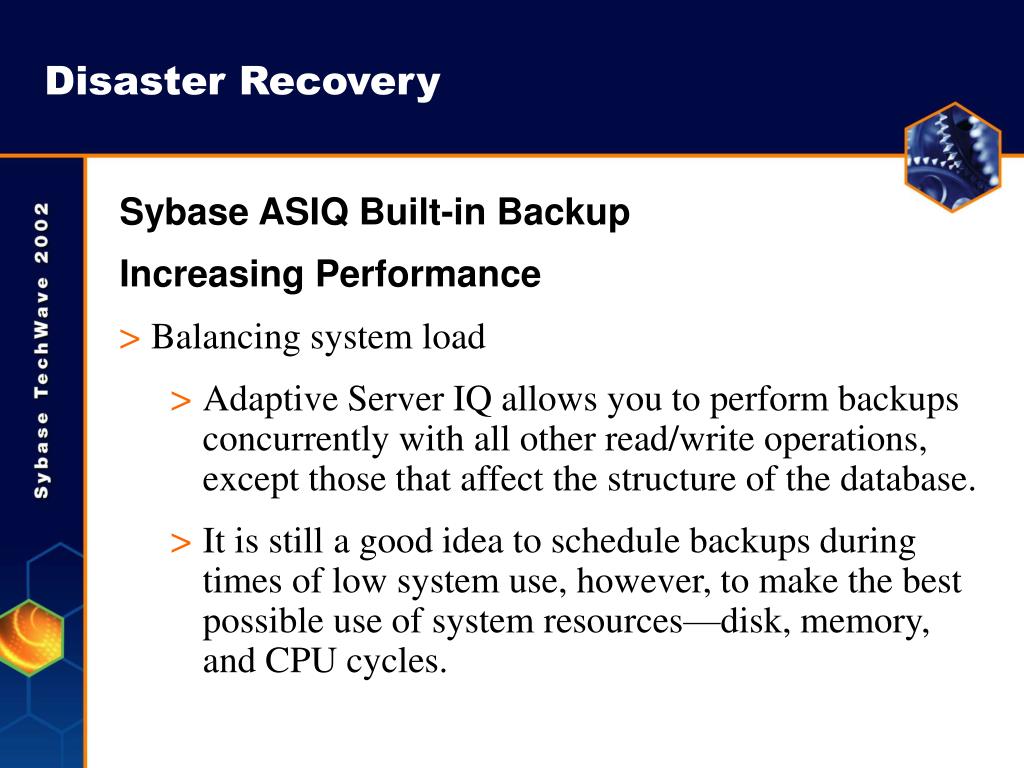 Disaster Recovery

Sybase TechWave 2002

Sybase ASIQ Built-in Backup

Increasing Performance

> Balancing system load

> Adaptive Server IQ allows you to perform backups concurrently with all other read/write operations, except those that affect the structure of the database.

> It is still a good idea to schedule backups during times of low system use, however, to make the best possible use of system resources—disk, memory, and CPU cycles.